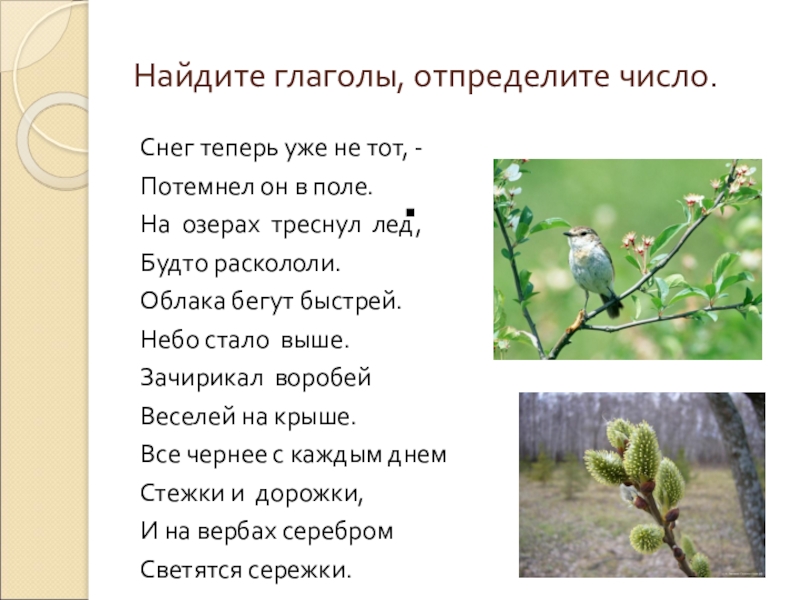 Найдите глаголы, отпределите число.

Снег теперь уже не тот, -
Потемнел он в поле.
На озерах треснул лед,
Будто раскололи.
Облака бегут быстрей.
Небо стало выше.
Зачирикал воробей
Веселей на крыше.
Все чернее с каждым днем
Стежки и дорожки,
И на вербах серебром
Светятся сережки.